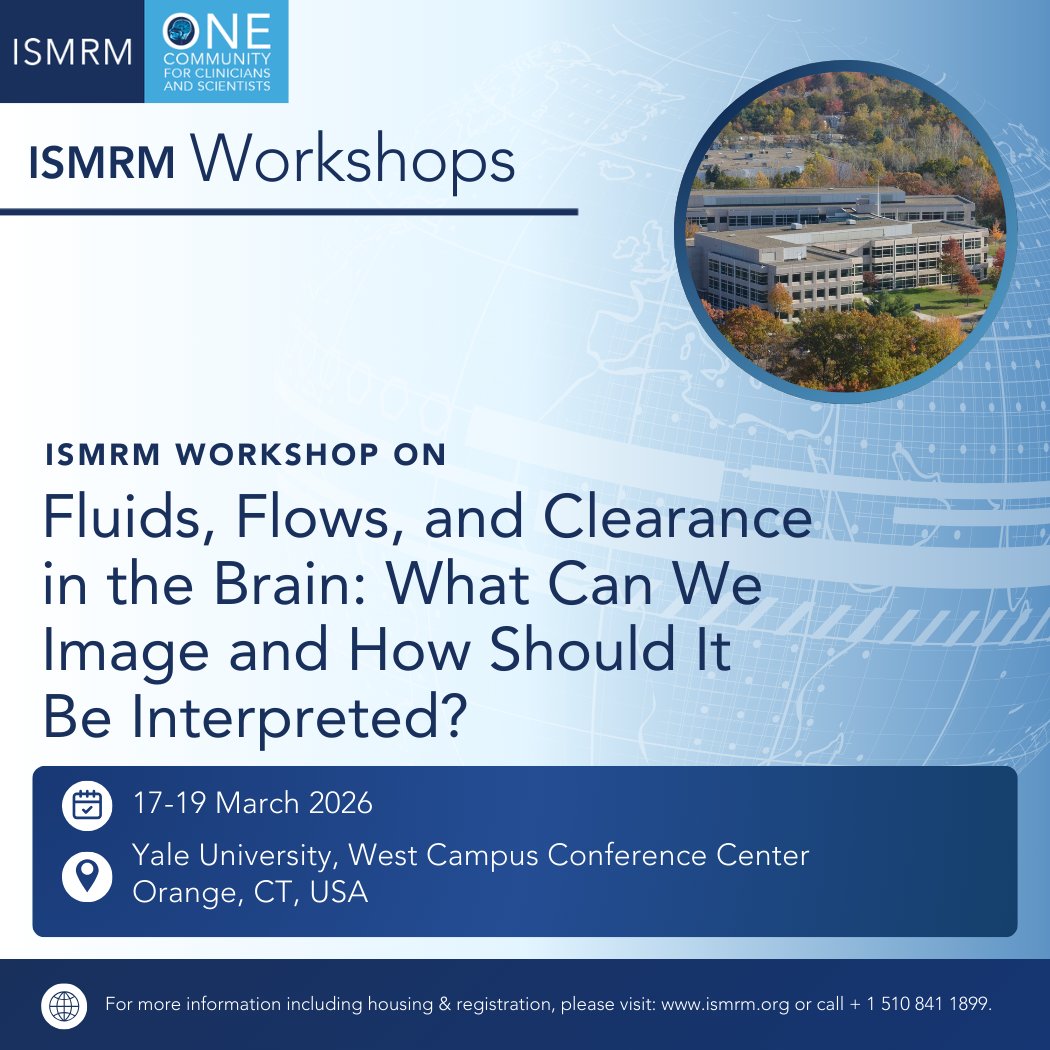 ISMRM
ONE
COMMUNITY
FOR CLINICIANS
AND SCIENTISTS

ISMRM Workshops

ISMRM WORKSHOP ON

Fluids, Flows, and Clearance in the Brain: What Can We Image and How Should It Be Interpreted?

17-19 March 2026

Yale University, West Campus Conference Center
Orange, CT, USA

For more information including housing & registration, please visit: www.ismrm.org or call + 1 510 841 1899.